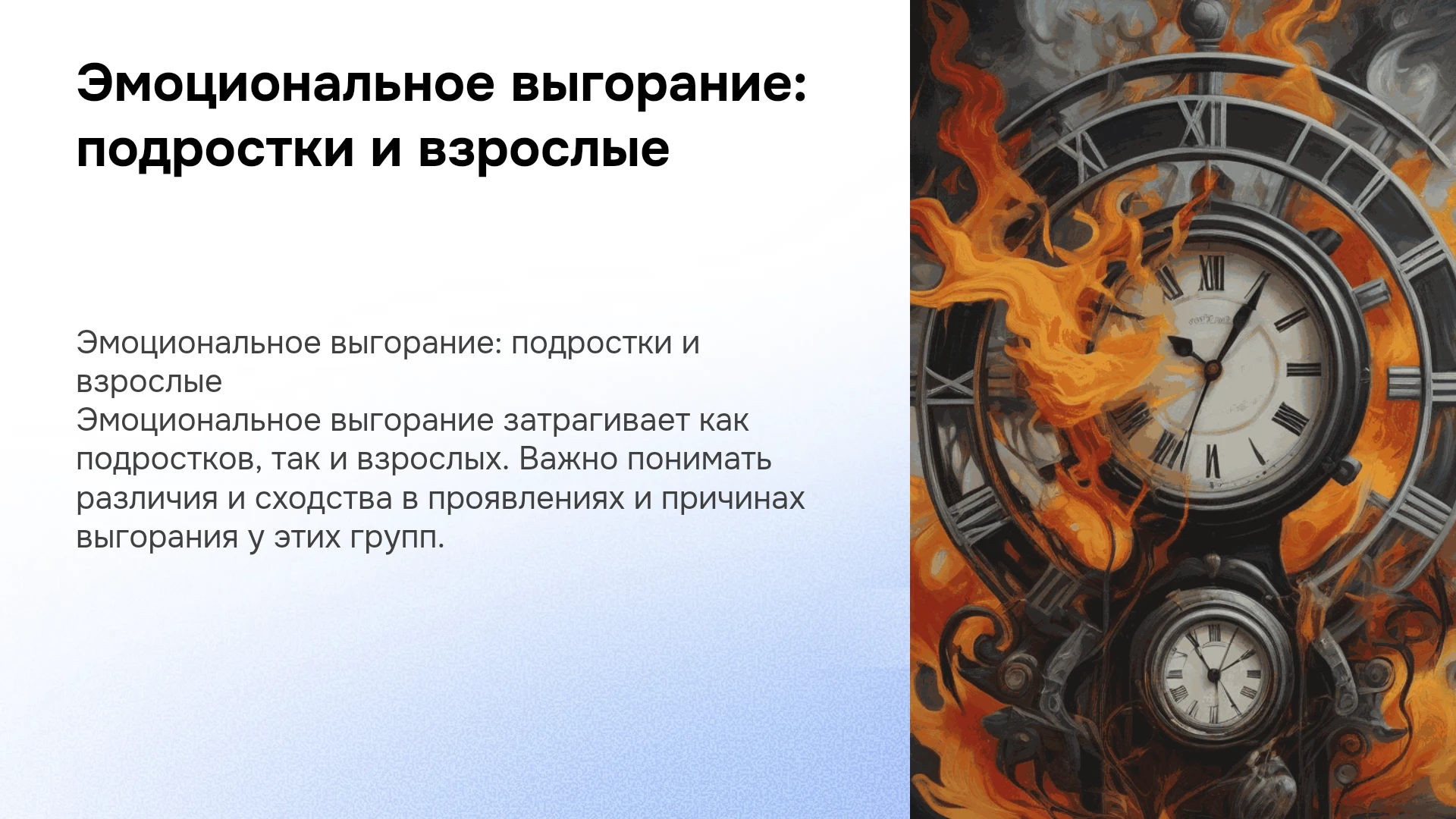 Эмоциональное выгорание: подростки и взрослые

Эмоциональное выгорание: подростки и взрослые

Эмоциональное выгорание затрагивает как подростков, так и взрослых. Важно понимать различия и сходства в проявлениях и причинах выгорания у этих групп.